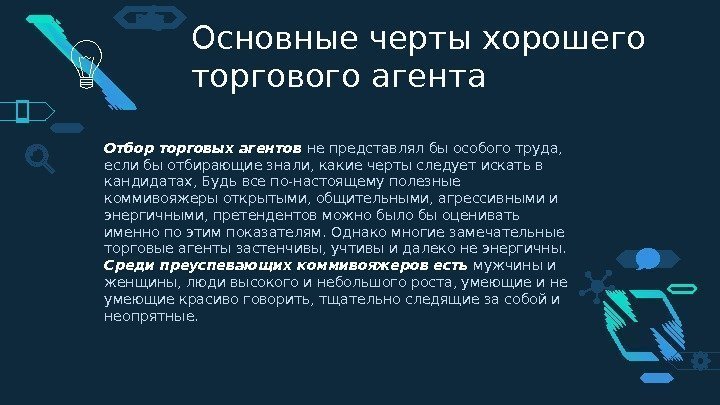 Основные черты хорошего торгового агента

Отбор торговых агентов не представлял бы особого труда, если бы отбирающие знали, какие черты следует искать в кандидатах, Будь все по-настоящему полезные коммивояжеры открытыми, общительными, агрессивными и энергичными, претендентов можно было бы оценивать именно по этим показателям. Однако многие замечательные торговые агенты застенчивы, учтивы и далеко не энергичны. Среди преуспевающих коммивояжеров есть мужчины и женщины, люди высокого и небольшого роста, умеющие и не умеющие красиво говорить, тщательно следящие за собой и неопрятные.